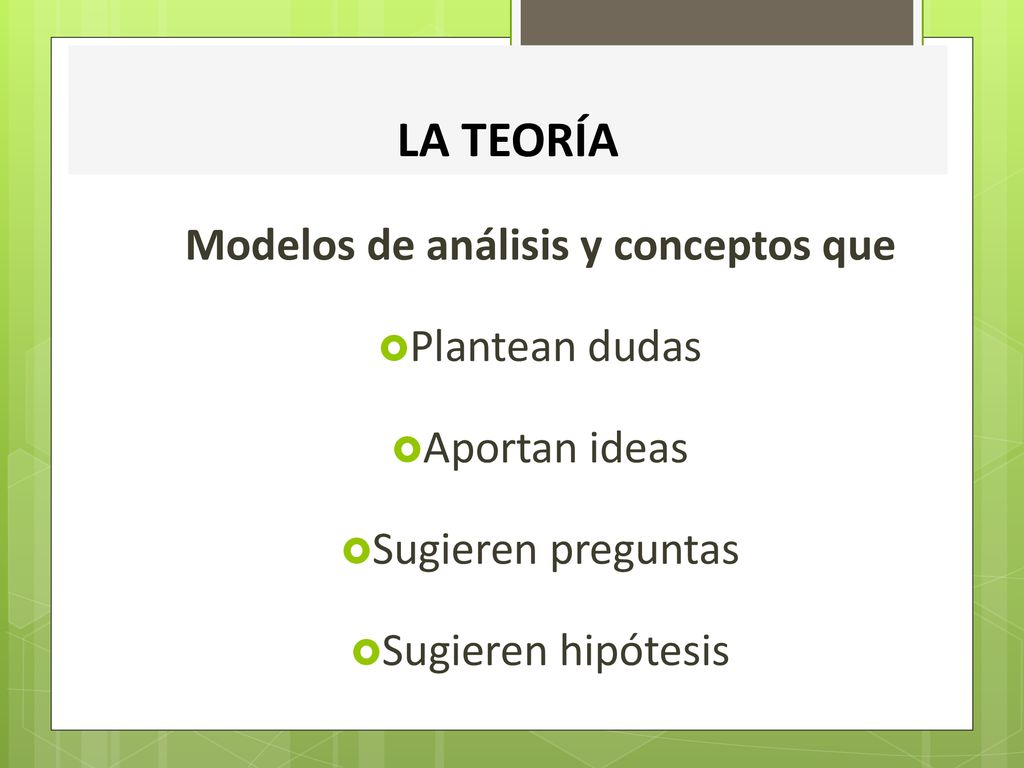 LA TEORÍA

Modelos de análisis y conceptos que

Plantean dudas

Aportan ideas

Sugieren preguntas

Sugieren hipótesis